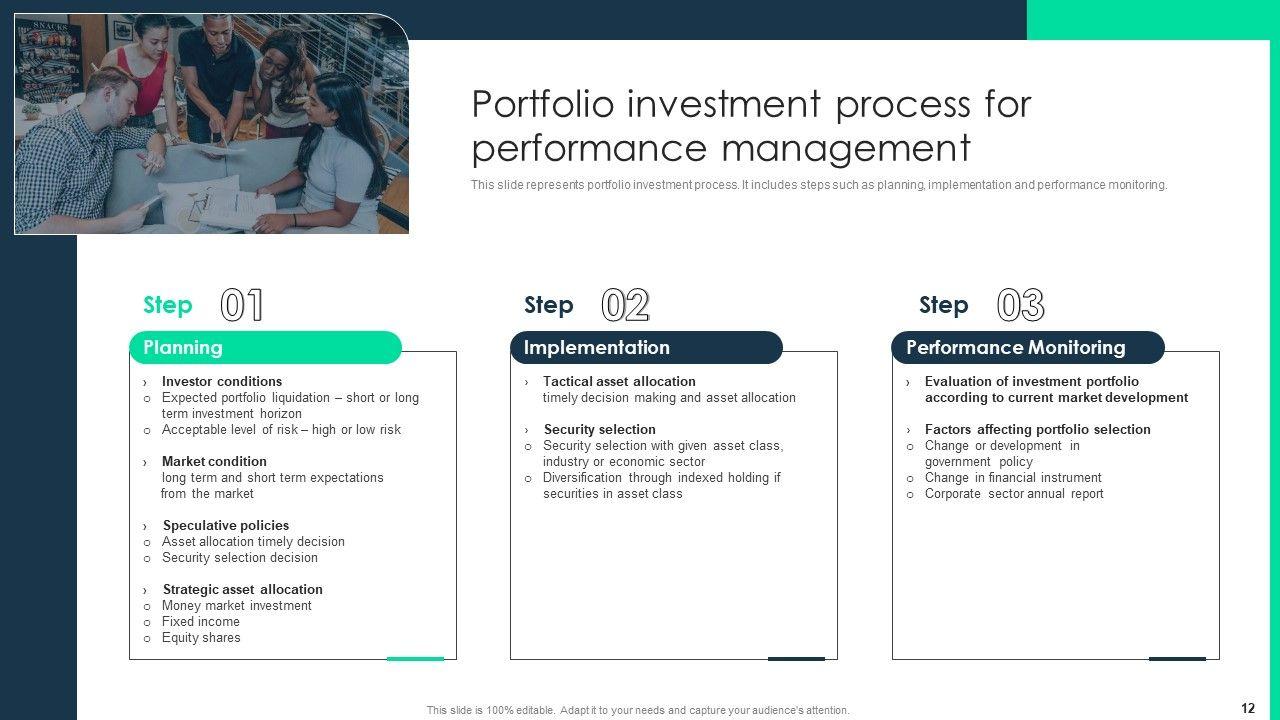 Portfolio investment process for performance management

This slide represents portfolio investment process. It includes steps such as planning, implementation and performance monitoring.

Step 01

Planning

› Investor conditions
o Expected portfolio liquidation – short or long term investment horizon
o Acceptable level of risk – high or low risk

› Market condition
long term and short term expectations from the market

› Speculative policies
o Asset allocation timely decision
o Security selection decision

› Strategic asset allocation
o Money market investment
o Fixed income
o Equity shares

Step 02

Implementation

› Tactical asset allocation
timely decision making and asset allocation

› Security selection
o Security selection with given asset class, industry or economic sector
o Diversification through indexed holding if securities in asset class

Step 03

Performance Monitoring

› Evaluation of investment portfolio according to current market development

› Factors affecting portfolio selection
o Change or development in government policy
o Change in financial instrument
o Corporate sector annual report

This slide is 100% editable. Adapt it to your needs and capture your audience's attention.

12